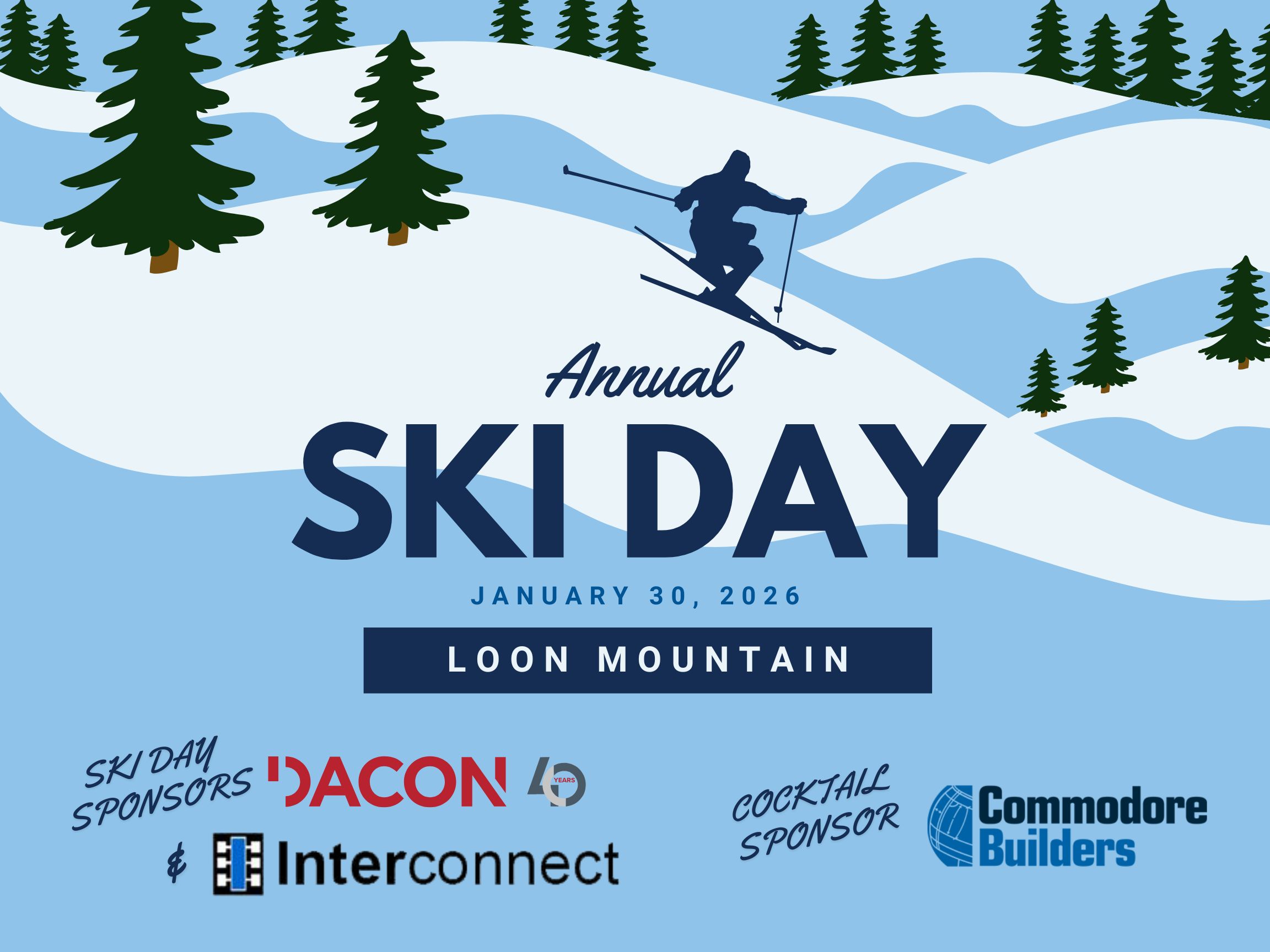 Annual

SKI DAY

JANUARY 30, 2026

LOON MOUNTAIN

SKI DAY SPONSORS DACON 40 YEARS

& Interconnect

COCKTAIL SPONSOR Commodore Builders